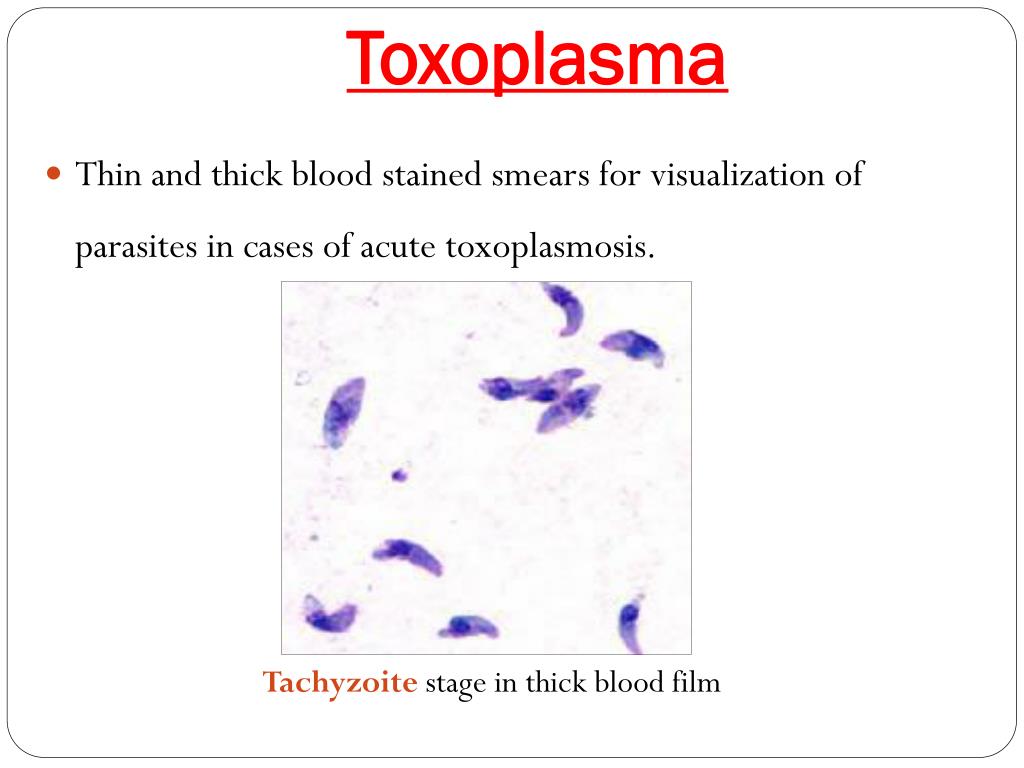 Toxoplasma

Thin and thick blood stained smears for visualization of parasites in cases of acute toxoplasmosis.

Tachyzoite stage in thick blood film